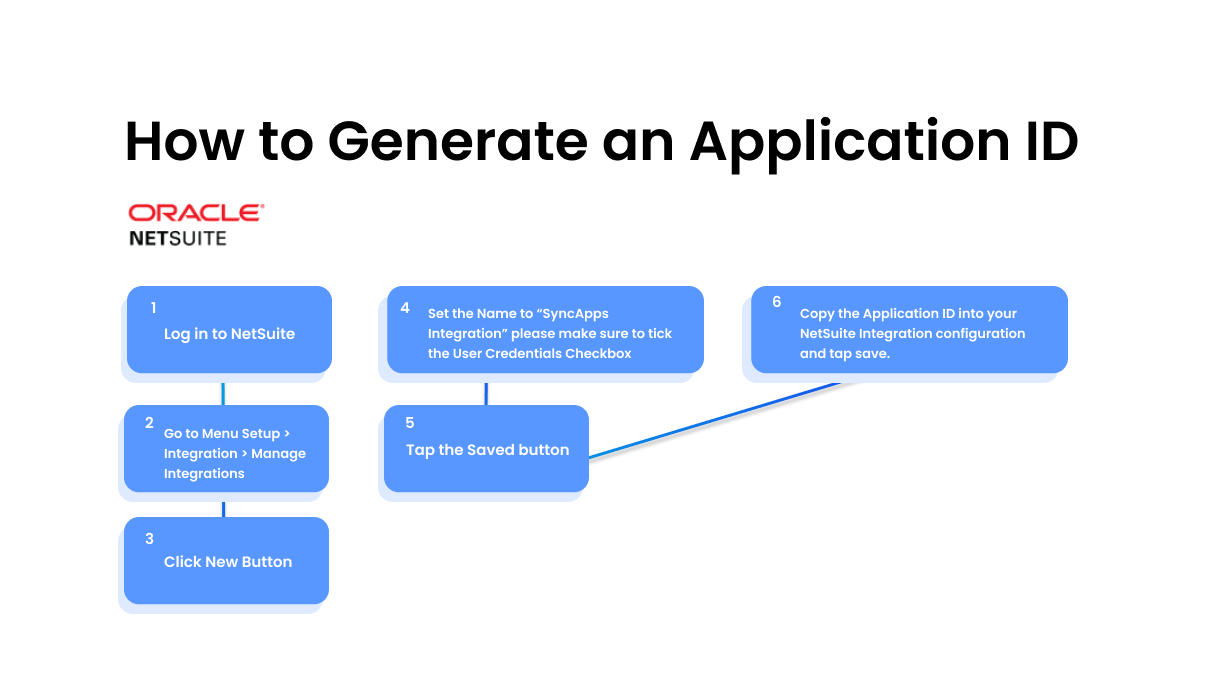 How to Generate an Application ID

ORACLE
NETSUITE

1
Log in to NetSuite

2
Go to Menu Setup > Integration > Manage Integrations

3
Click New Button

4
Set the Name to “SyncApps Integration” please make sure to tick the User Credentials Checkbox

5
Tap the Saved button

6
Copy the Application ID into your NetSuite Integration configuration and tap save.